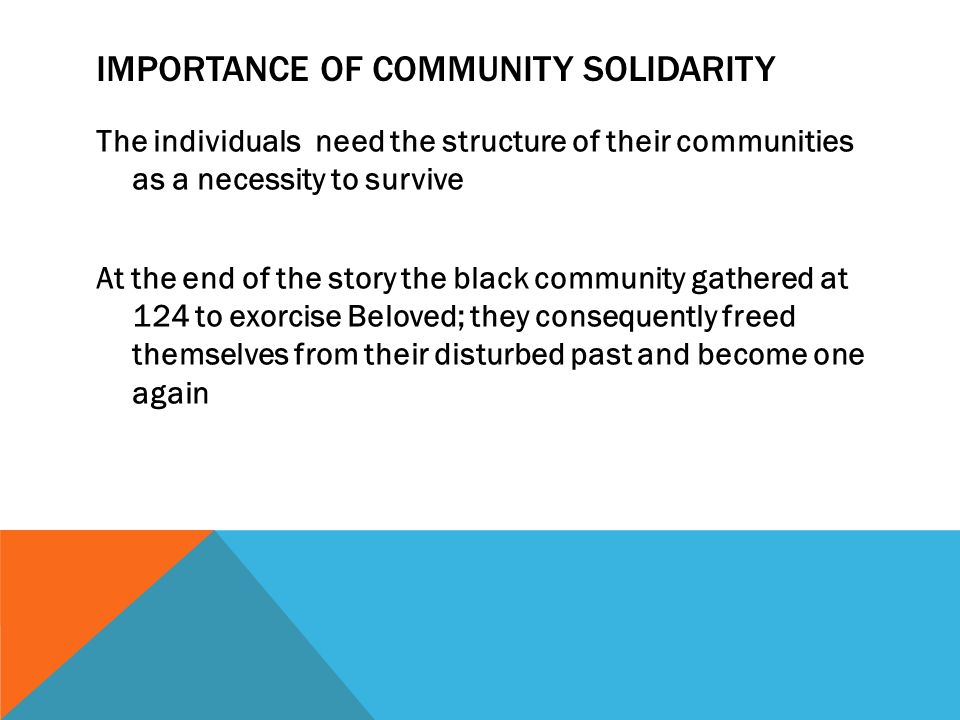 IMPORTANCE OF COMMUNITY SOLIDARITY

The individuals need the structure of their communities as a necessity to survive

At the end of the story the black community gathered at 124 to exorcise Beloved; they consequently freed themselves from their disturbed past and become one again